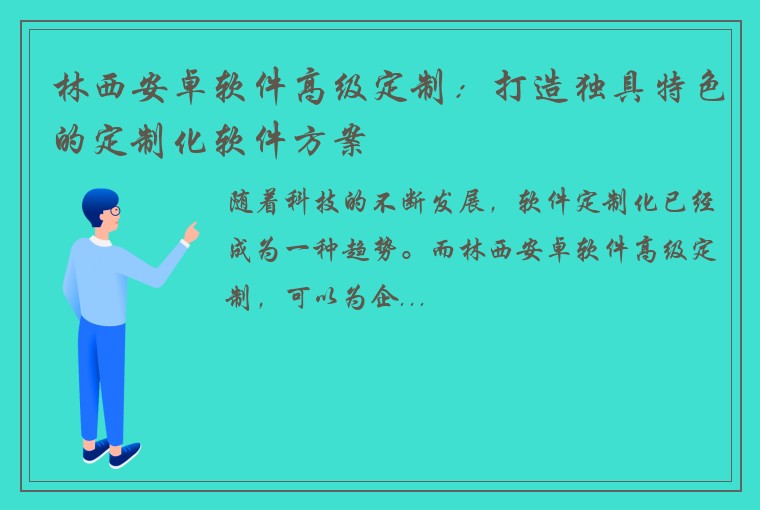 林西安卓软件高级定制：打造独具特色的定制化软件方案

随着科技的不断发展，软件定制化已经成为一种趋势。而林西安卓软件高级定制，可以为企...